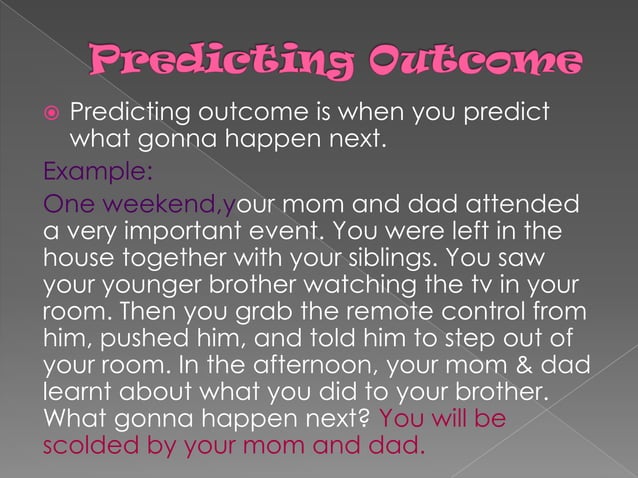 Predicting Outcome

Predicting outcome is when you predict what gonna happen next.

Example:

One weekend,your mom and dad attended a very important event. You were left in the house together with your siblings. You saw your younger brother watching the tv in your room. Then you grab the remote control from him, pushed him, and told him to step out of your room. In the afternoon, your mom & dad learnt about what you did to your brother. What gonna happen next? You will be scolded by your mom and dad.